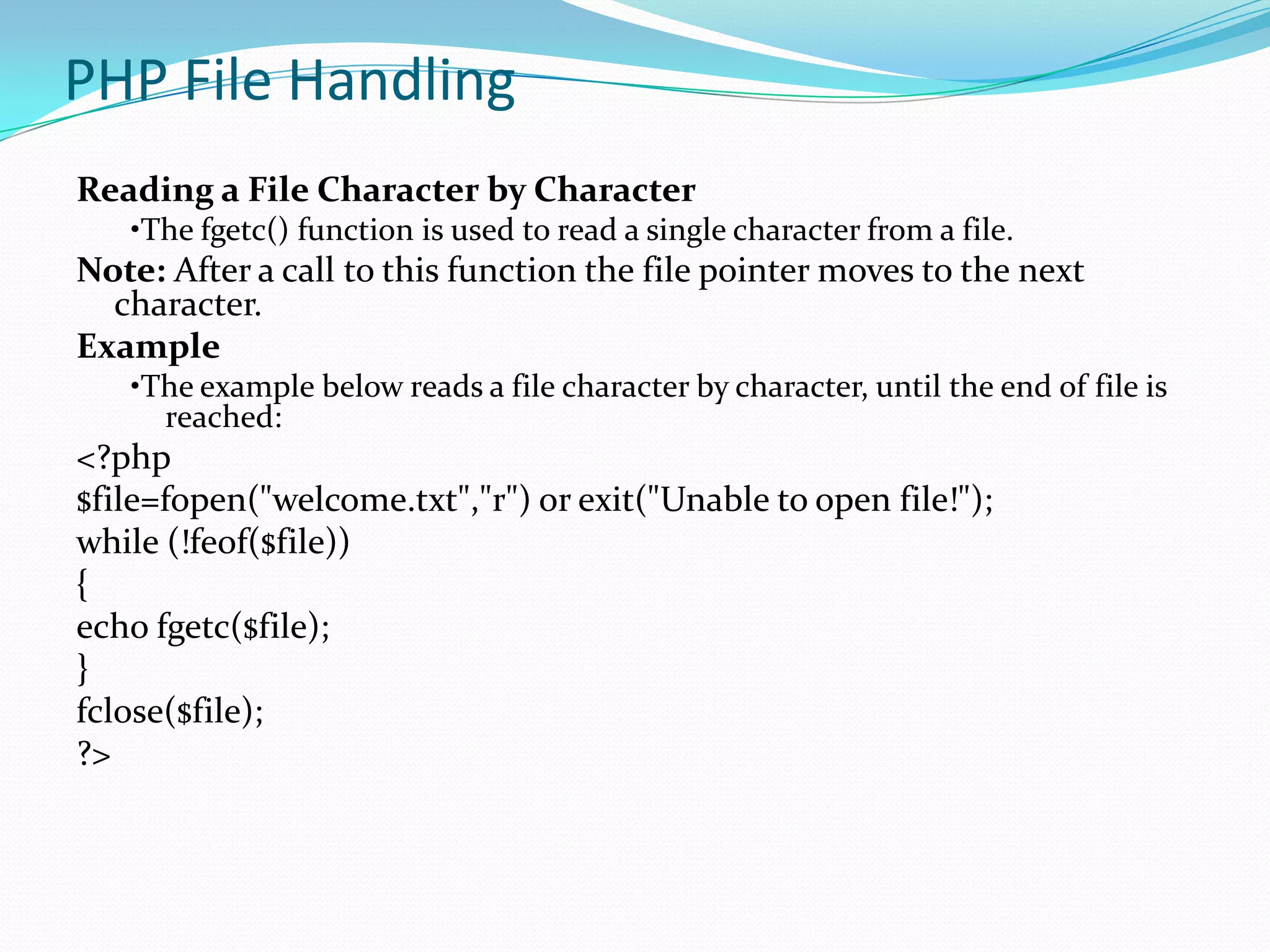 PHP File Handling

Reading a File Character by Character

•The fgetc() function is used to read a single character from a file.

Note: After a call to this function the file pointer moves to the next character.

Example

•The example below reads a file character by character, until the end of file is reached:

<?php
$file=fopen("welcome.txt","r") or exit("Unable to open file!");
while (!feof($file))
{
echo fgetc($file);
}
fclose($file);
?>